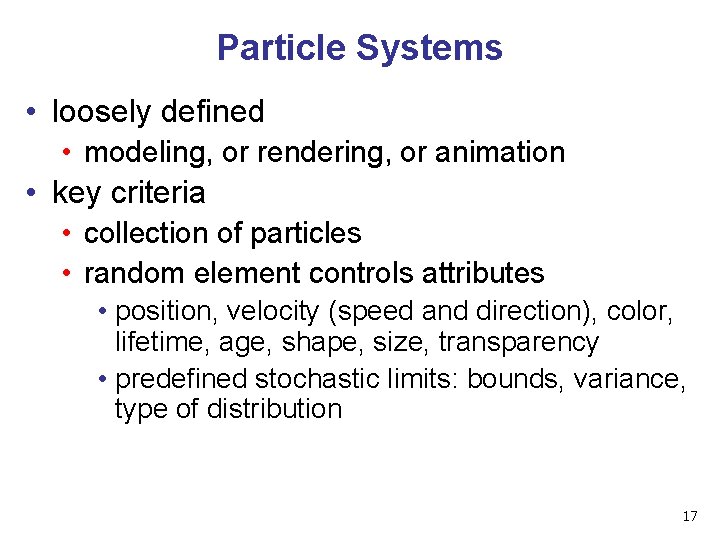 Particle Systems

• loosely defined
  • modeling, or rendering, or animation
• key criteria
  • collection of particles
  • random element controls attributes
    • position, velocity (speed and direction), color, lifetime, age, shape, size, transparency
    • predefined stochastic limits: bounds, variance, type of distribution

17